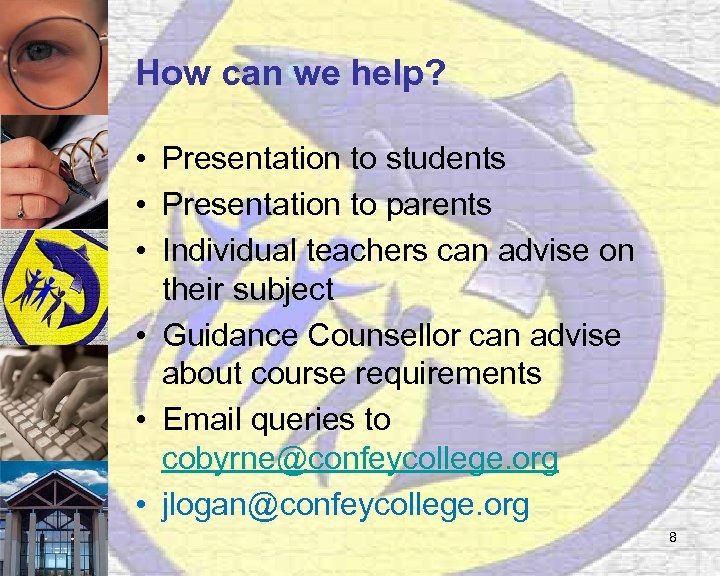 How can we help?

• Presentation to students
• Presentation to parents
• Individual teachers can advise on their subject
• Guidance Counsellor can advise about course requirements
• Email queries to cobyrne@confeycollege.org
• jlogan@confeycollege.org

8